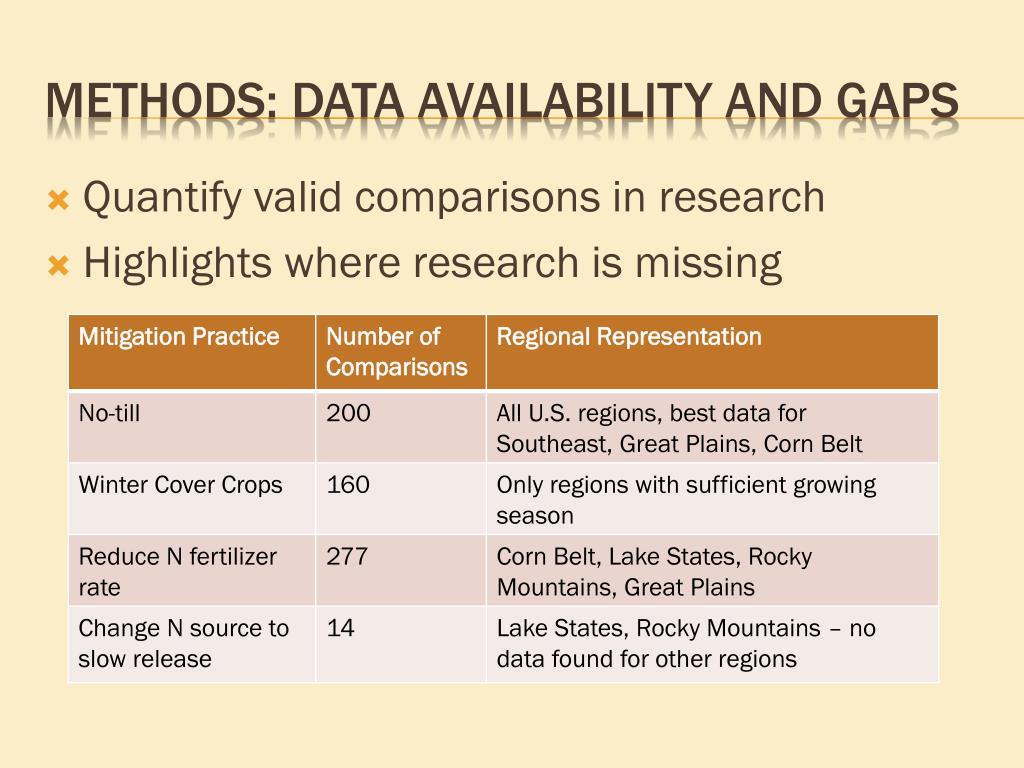 METHODS: DATA AVAILABILITY AND GAPS

Quantify valid comparisons in research

Highlights where research is missing

| Mitigation Practice | Number of Comparisons | Regional Representation |
|---|---|---|
| No-till | 200 | All U.S. regions, best data for Southeast, Great Plains, Corn Belt |
| Winter Cover Crops | 160 | Only regions with sufficient growing season |
| Reduce N fertilizer rate | 277 | Corn Belt, Lake States, Rocky Mountains, Great Plains |
| Change N source to slow release | 14 | Lake States, Rocky Mountains – no data found for other regions |